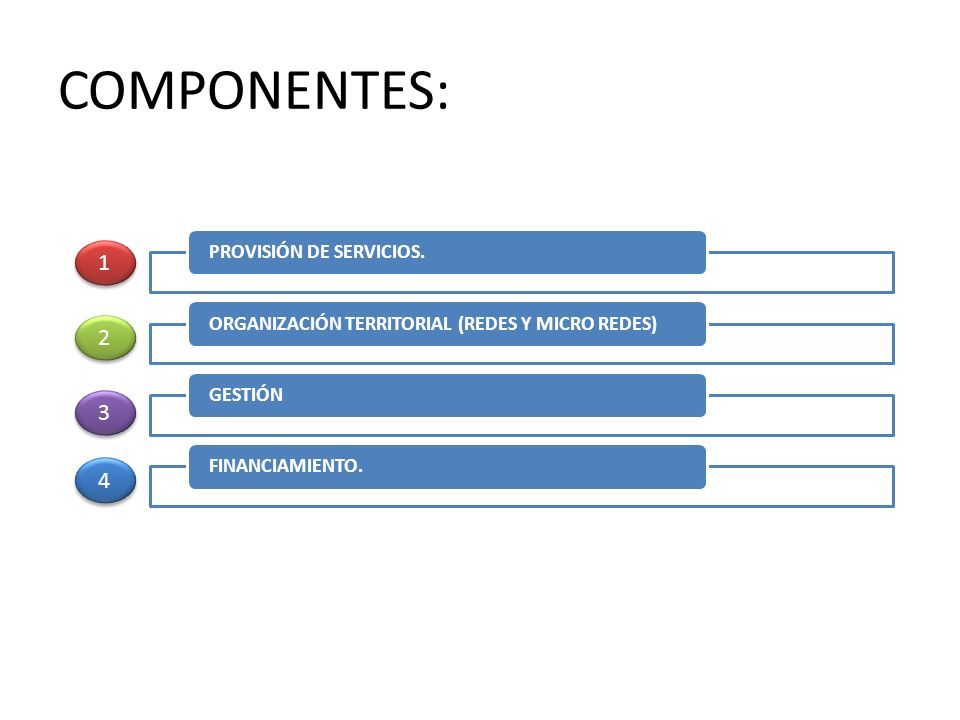 COMPONENTES:

1
PROVISIÓN DE SERVICIOS.

2
ORGANIZACIÓN TERRITORIAL (REDES Y MICRO REDES)

3
GESTIÓN

4
FINANCIAMIENTO.